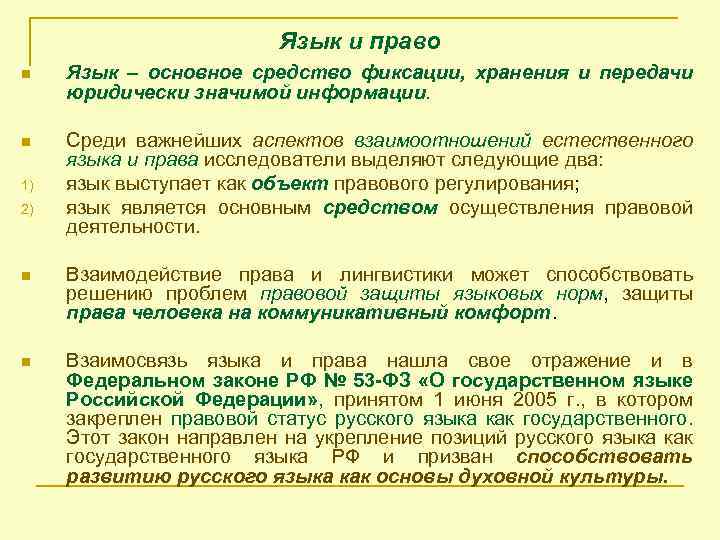 Язык и право

Язык – основное средство фиксации, хранения и передачи юридически значимой информации.

Среди важнейших аспектов взаимоотношений естественного языка и права исследователи выделяют следующие два:
1) язык выступает как объект правового регулирования;
2) язык является основным средством осуществления правовой деятельности.

Взаимодействие права и лингвистики может способствовать решению проблем правовой защиты языковых норм, защиты права человека на коммуникативный комфорт.

Взаимосвязь языка и права нашла свое отражение и в Федеральном законе РФ № 53-ФЗ «О государственном языке Российской Федерации», принятом 1 июня 2005 г., в котором закреплен правовой статус русского языка как государственного. Этот закон направлен на укрепление позиций русского языка как государственного языка РФ и призван способствовать развитию русского языка как основы духовной культуры.